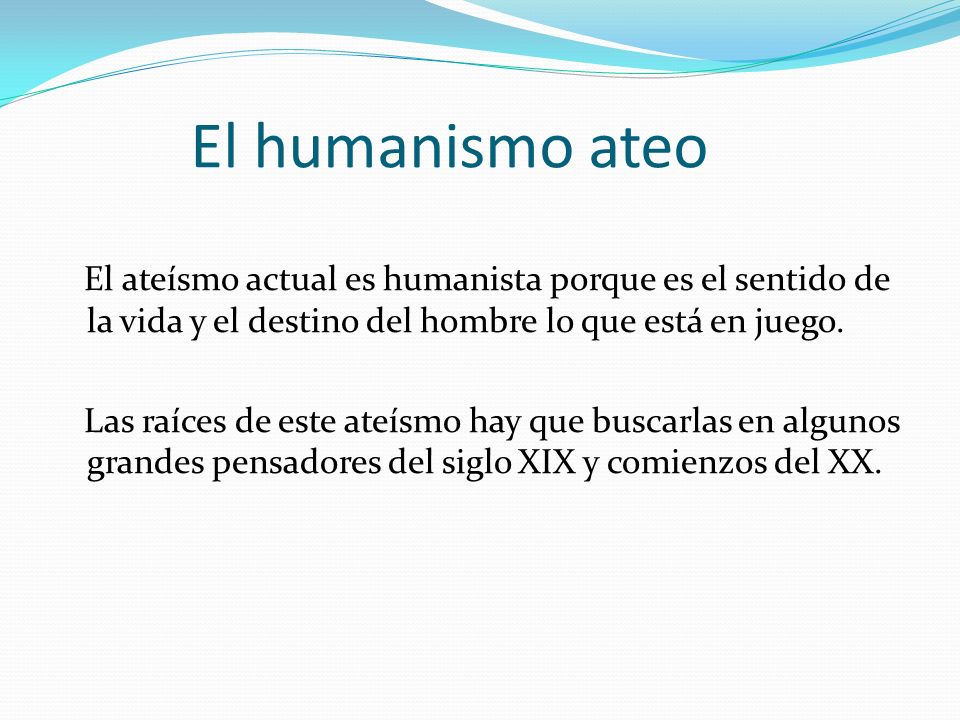 El humanismo ateo

El ateísmo actual es humanista porque es el sentido de la vida y el destino del hombre lo que está en juego.

Las raíces de este ateísmo hay que buscarlas en algunos grandes pensadores del siglo XIX y comienzos del XX.